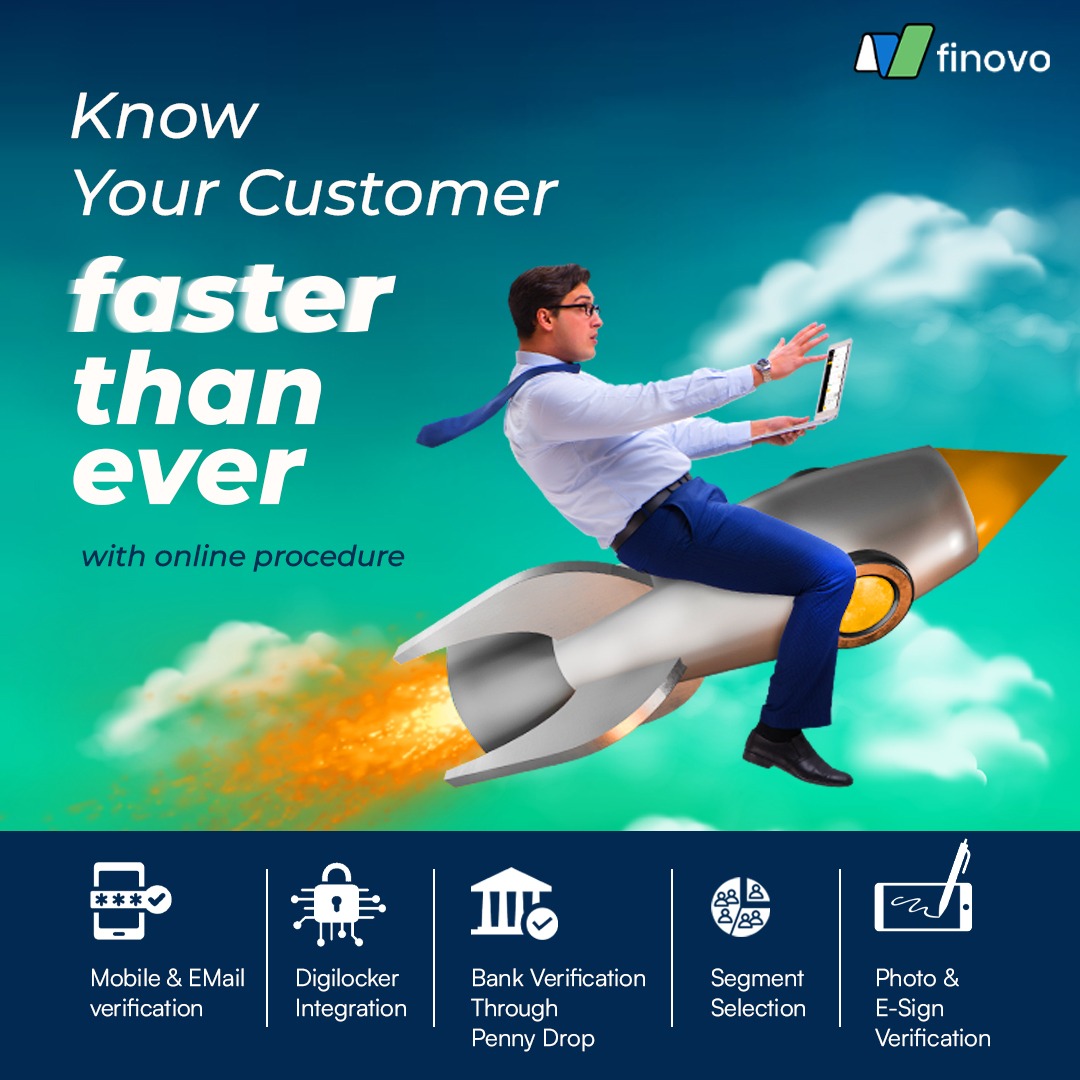 finovo

Know Your Customer

faster than ever

with online procedure

Mobile & EMail verification

Digilocker Integration

Bank Verification Through Penny Drop

Segment Selection

Photo & E-Sign Verification